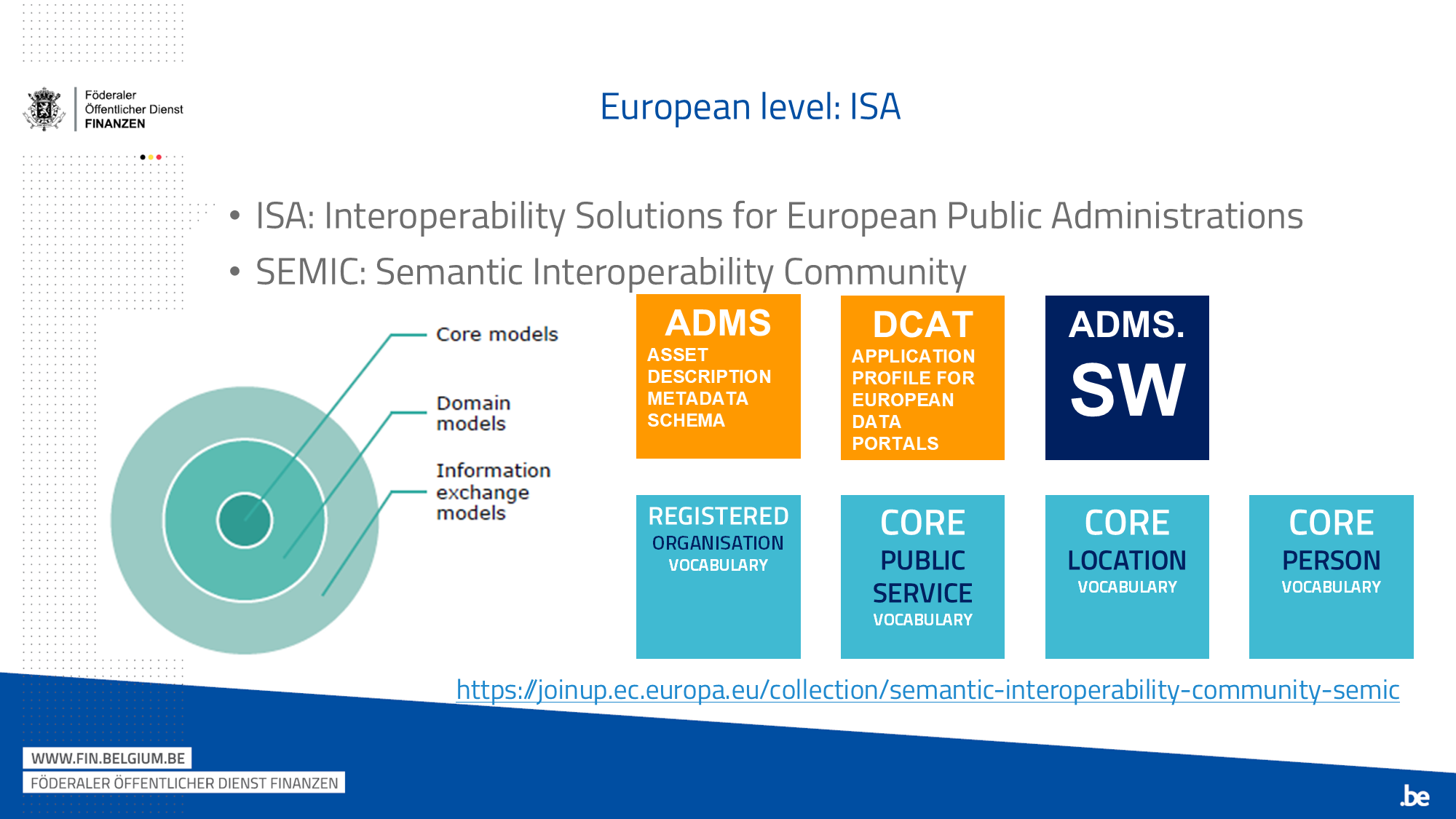 Föderaler
Öffentlicher Dienst
FINANZEN

European level: ISA

• ISA: Interoperability Solutions for European Public Administrations
• SEMIC: Semantic Interoperability Community

Core models

Domain models

Information exchange models

ADMS
ASSET DESCRIPTION METADATA SCHEMA

DCAT
APPLICATION PROFILE FOR EUROPEAN DATA PORTALS

ADMS. SW

REGISTERED
ORGANISATION
VOCABULARY

CORE
PUBLIC
SERVICE
VOCABULARY

CORE
LOCATION
VOCABULARY

CORE
PERSON
VOCABULARY

https://joinup.ec.europa.eu/collection/semantic-interoperability-community-semic

WWW.FIN.BELGIUM.BE
FÖDERALER ÖFFENTLICHER DIENST FINANZEN

.be